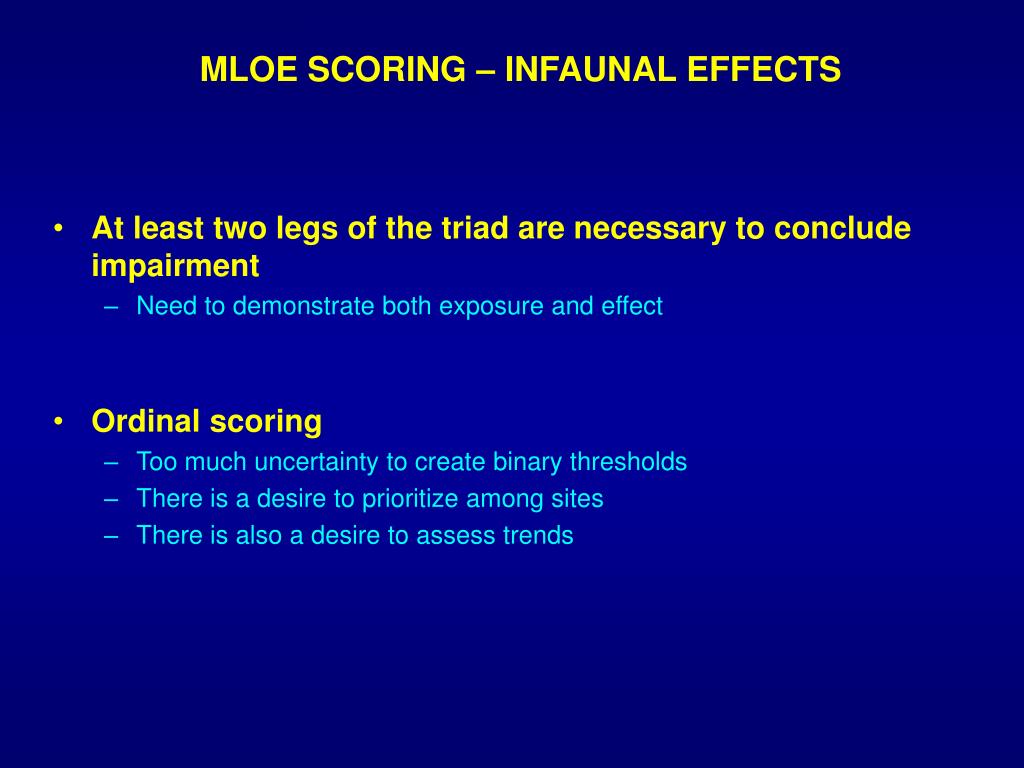 MLOE SCORING – INFAUNAL EFFECTS

• At least two legs of the triad are necessary to conclude impairment
– Need to demonstrate both exposure and effect

• Ordinal scoring
– Too much uncertainty to create binary thresholds
– There is a desire to prioritize among sites
– There is also a desire to assess trends